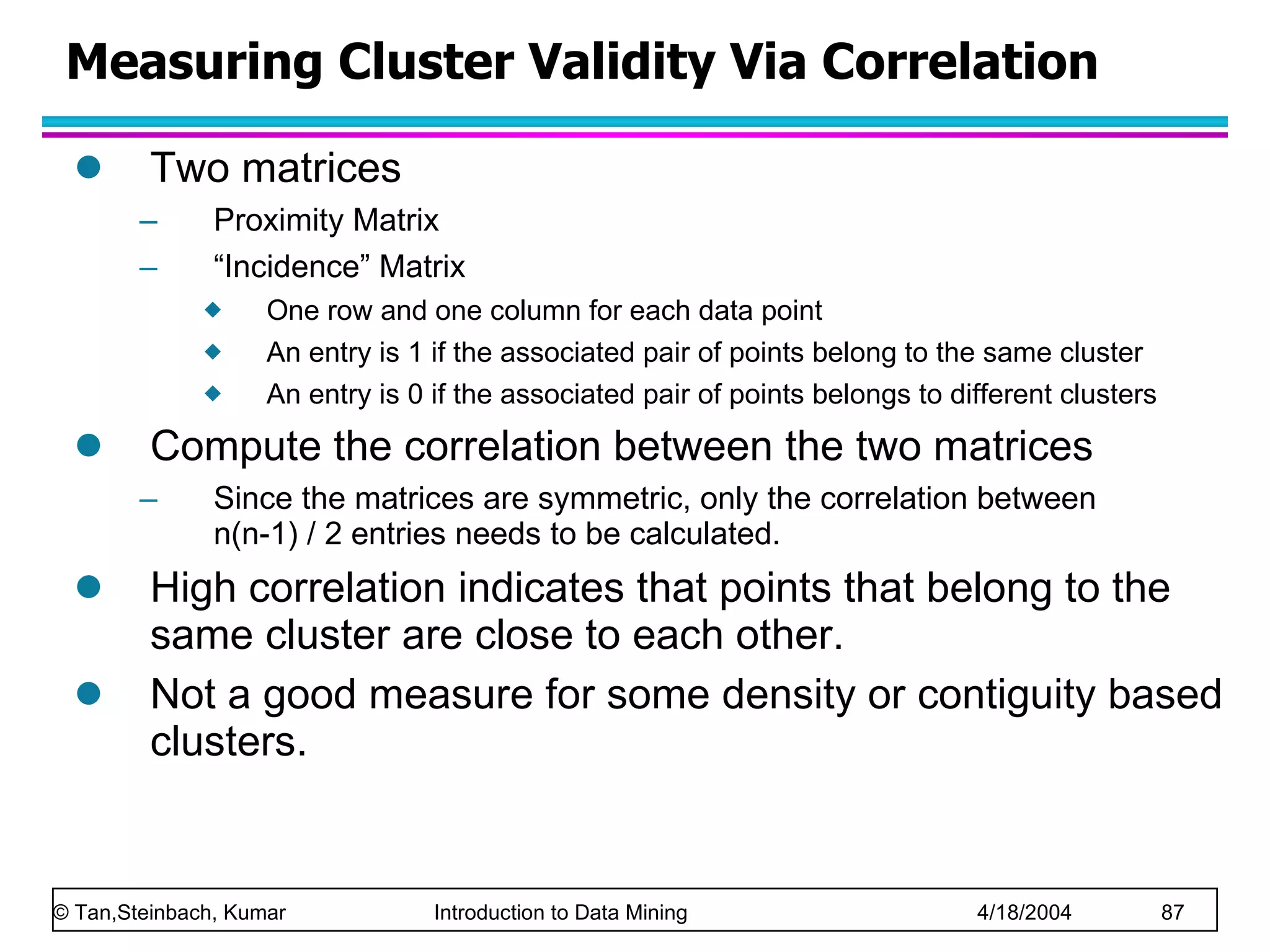 Measuring Cluster Validity Via Correlation

● Two matrices
– Proximity Matrix
– “Incidence” Matrix
◆ One row and one column for each data point
◆ An entry is 1 if the associated pair of points belong to the same cluster
◆ An entry is 0 if the associated pair of points belongs to different clusters

● Compute the correlation between the two matrices
– Since the matrices are symmetric, only the correlation between n(n-1) / 2 entries needs to be calculated.

● High correlation indicates that points that belong to the same cluster are close to each other.

● Not a good measure for some density or contiguity based clusters.

© Tan,Steinbach, Kumar Introduction to Data Mining 4/18/2004 87